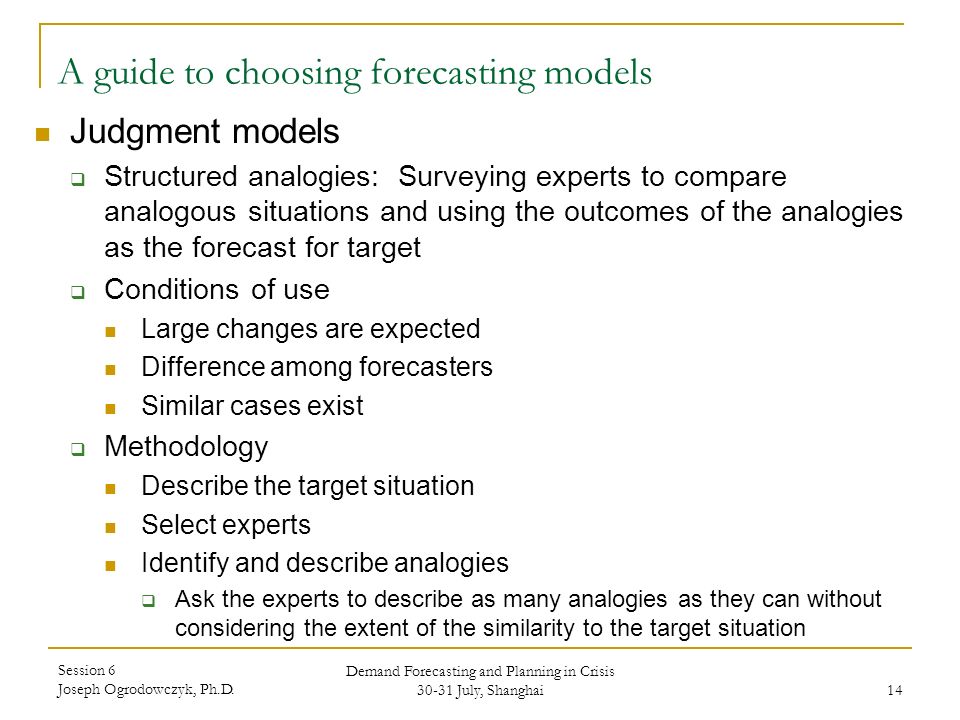 A guide to choosing forecasting models

Judgment models

Structured analogies: Surveying experts to compare analogous situations and using the outcomes of the analogies as the forecast for target

Conditions of use

Large changes are expected

Difference among forecasters

Similar cases exist

Methodology

Describe the target situation

Select experts

Identify and describe analogies

Ask the experts to describe as many analogies as they can without considering the extent of the similarity to the target situation

Session 6
Joseph Ogrodowczyk, Ph.D.

Demand Forecasting and Planning in Crisis
30-31 July, Shanghai

14